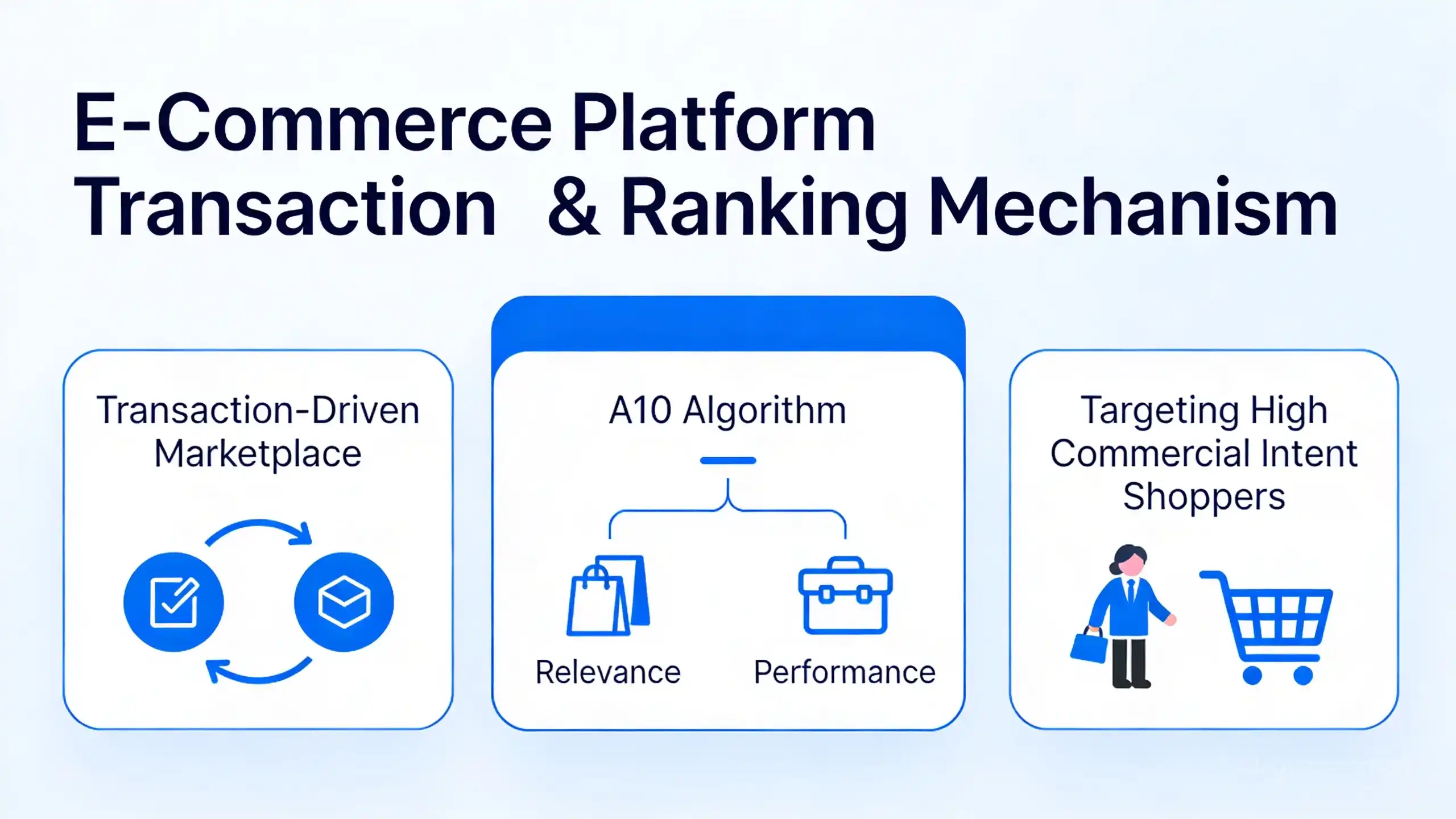 E-Commerce Platform Transaction & Ranking Mechanism

Transaction-Driven Marketplace

A10 Algorithm

Relevance

Performance

Targeting High Commercial Intent Shoppers